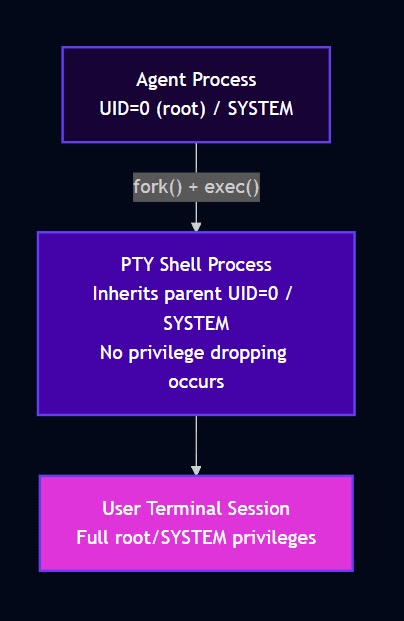 Agent Process
UID=0 (root) / SYSTEM

fork() + exec()

PTY Shell Process
Inherits parent UID=0 / SYSTEM
No privilege dropping occurs

User Terminal Session
Full root/SYSTEM privileges